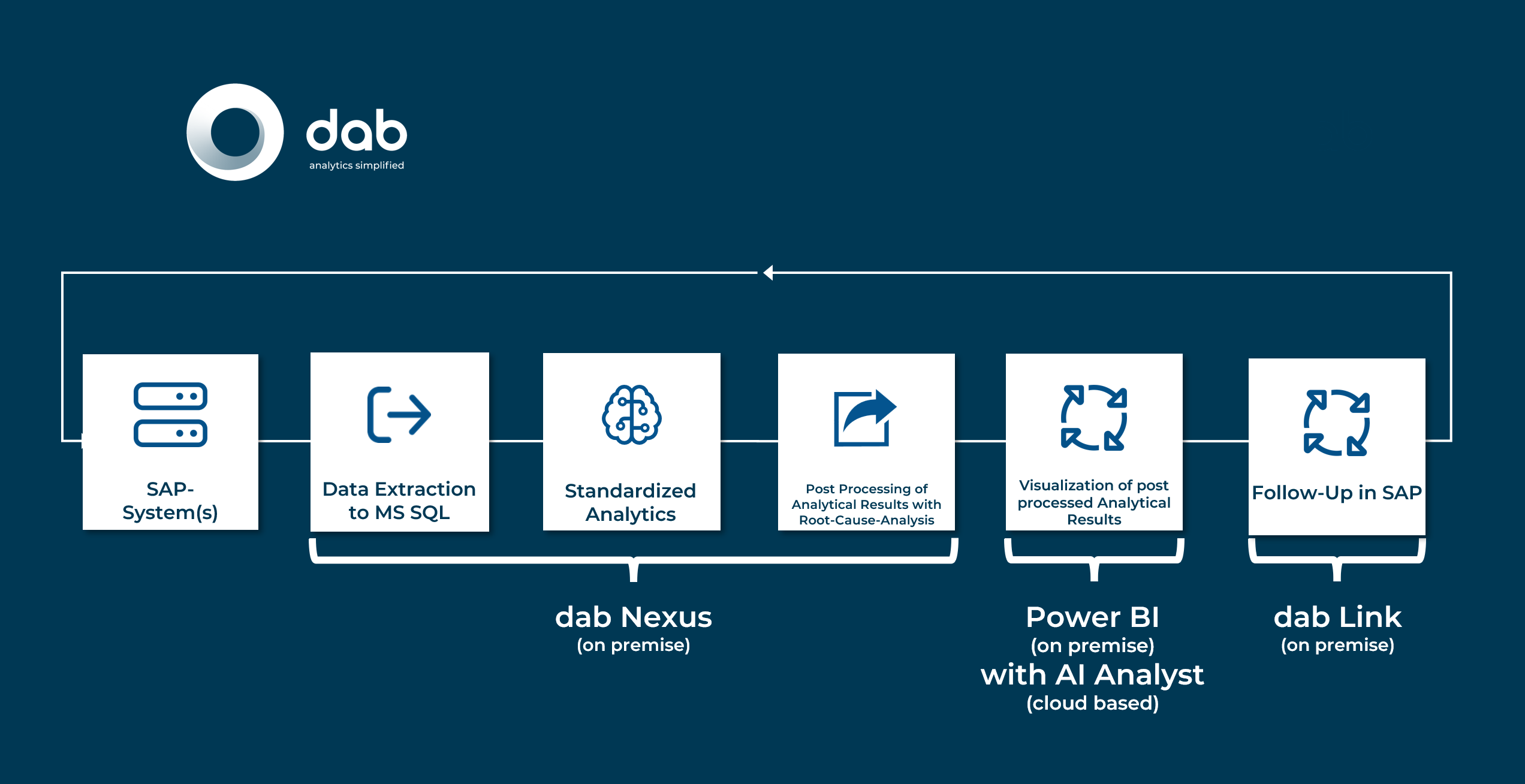 dab
analytics simplified

SAP-System(s)

Data Extraction to MS SQL

Standardized Analytics

Post Processing of Analytical Results with Root-Cause-Analysis

Visualization of post processed Analytical Results

Follow-Up in SAP

dab Nexus
(on premise)

Power BI
(on premise)
with AI Analyst
(cloud based)

dab Link
(on premise)